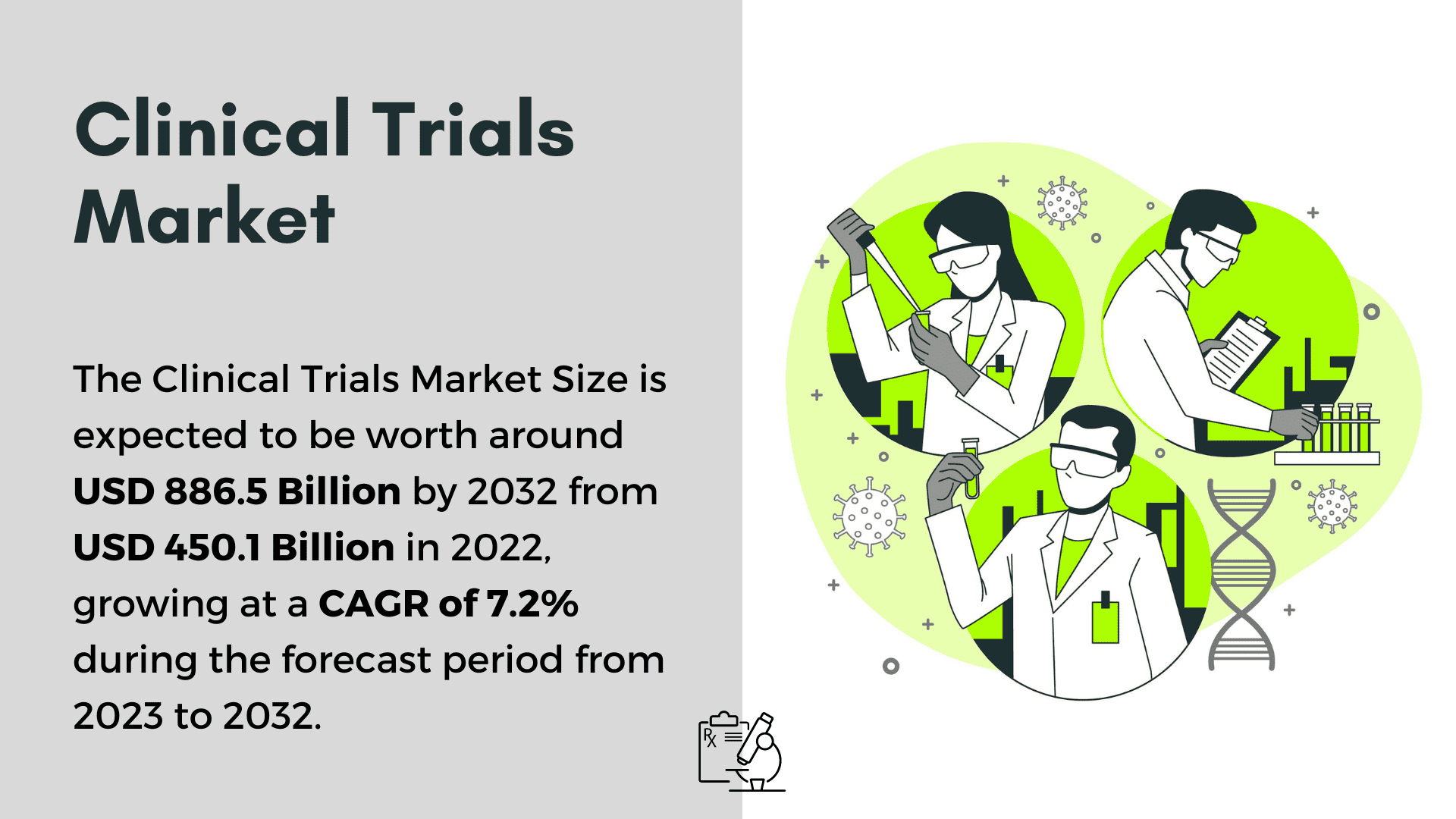 Clinical Trials Market

The Clinical Trials Market Size is expected to be worth around USD 886.5 Billion by 2032 from USD 450.1 Billion in 2022, growing at a CAGR of 7.2% during the forecast period from 2023 to 2032.

Rx